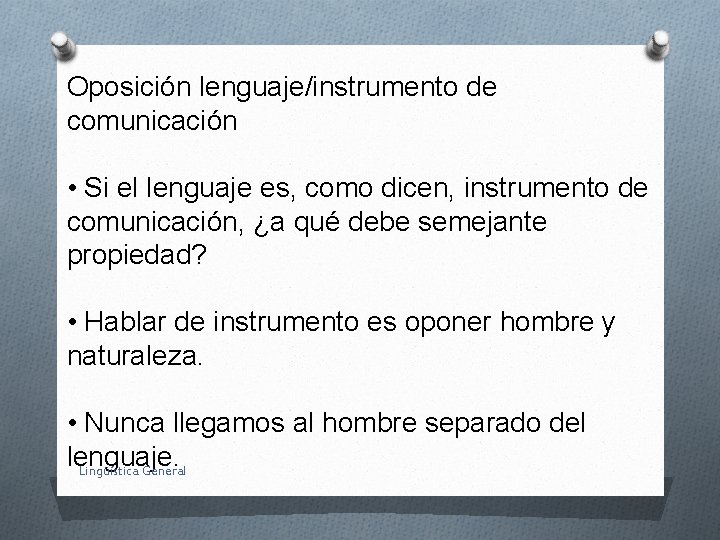 Oposición lenguaje/instrumento de comunicación

• Si el lenguaje es, como dicen, instrumento de comunicación, ¿a qué debe semejante propiedad?

• Hablar de instrumento es oponer hombre y naturaleza.

• Nunca llegamos al hombre separado del lenguaje.

Lingüística General